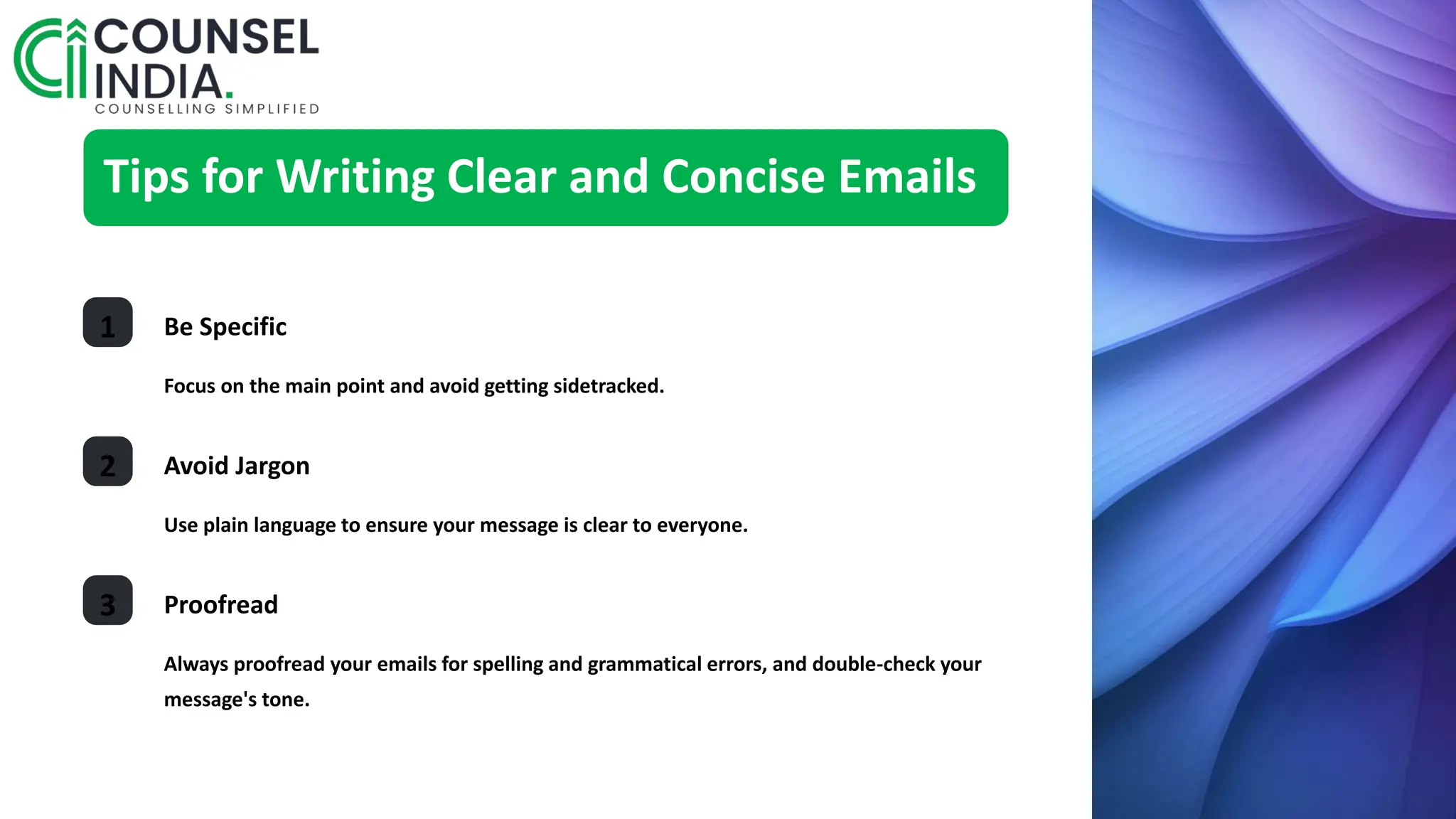 COUNSEL INDIA.
COUNSELLING SIMPLIFIED

Tips for Writing Clear and Concise Emails

1 Be Specific

Focus on the main point and avoid getting sidetracked.

2 Avoid Jargon

Use plain language to ensure your message is clear to everyone.

3 Proofread

Always proofread your emails for spelling and grammatical errors, and double-check your message's tone.